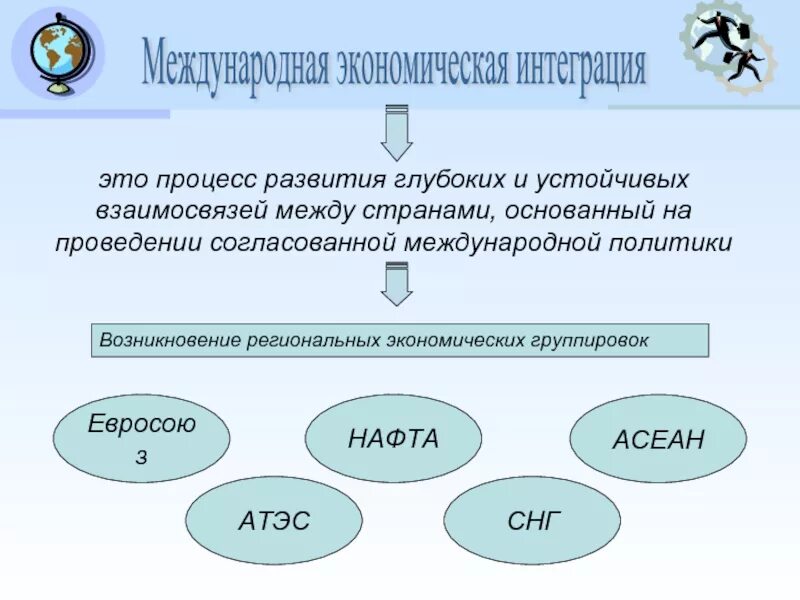 Международная экономическая интеграция

это процесс развития глубоких и устойчивых взаимосвязей между странами, основанный на проведении согласованной международной политики

Возникновение региональных экономических группировок

Евросоюз

НАФТА

АСЕАН

АТЭС

СНГ